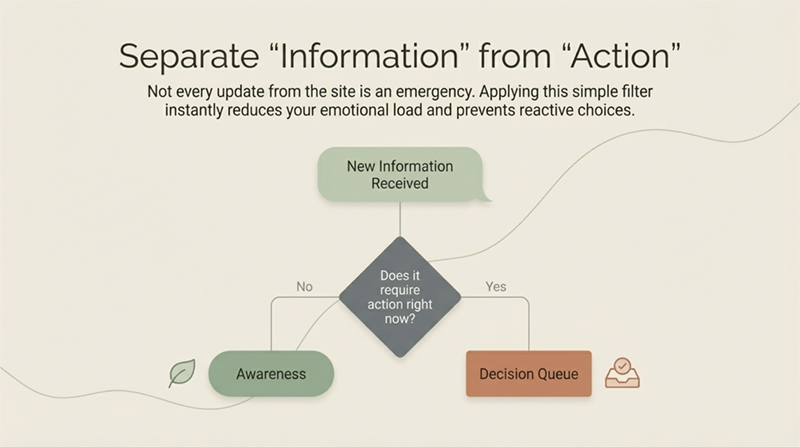 Separate “Information” from “Action”

Not every update from the site is an emergency. Applying this simple filter instantly reduces your emotional load and prevents reactive choices.

New Information Received

Does it require action right now?

No

Yes

Awareness

Decision Queue